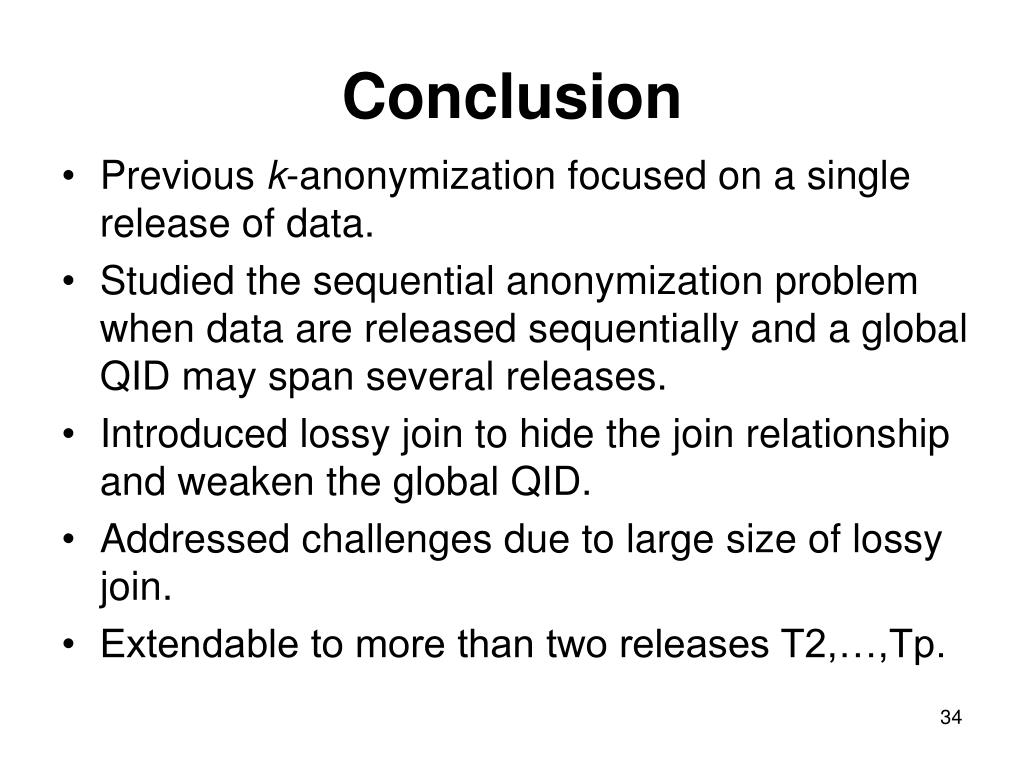 Conclusion

• Previous k-anonymization focused on a single release of data.
• Studied the sequential anonymization problem when data are released sequentially and a global QID may span several releases.
• Introduced lossy join to hide the join relationship and weaken the global QID.
• Addressed challenges due to large size of lossy join.
• Extendable to more than two releases T2,…,Tp.

34